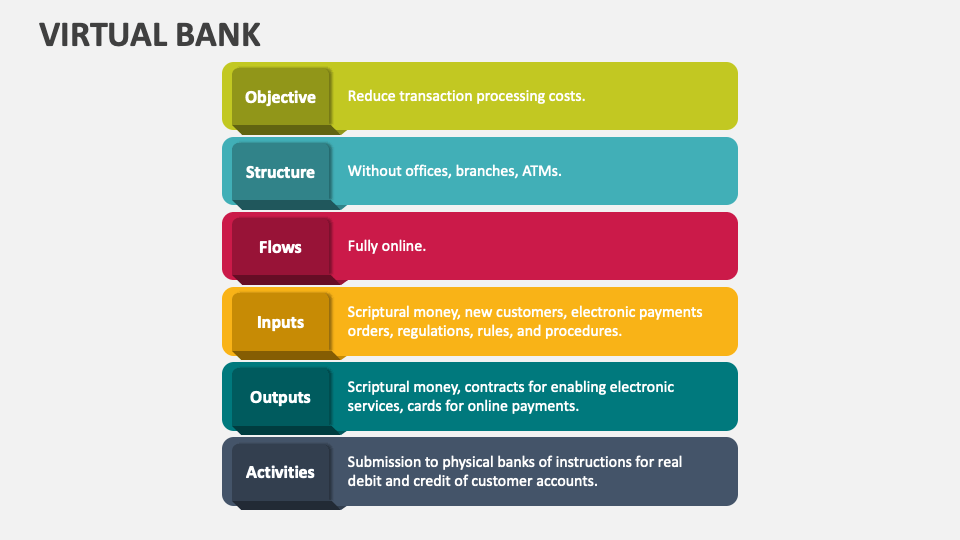 VIRTUAL BANK

Objective
Reduce transaction processing costs.

Structure
Without offices, branches, ATMs.

Flows
Fully online.

Inputs
Scriptural money, new customers, electronic payments orders, regulations, rules, and procedures.

Outputs
Scriptural money, contracts for enabling electronic services, cards for online payments.

Activities
Submission to physical banks of instructions for real debit and credit of customer accounts.